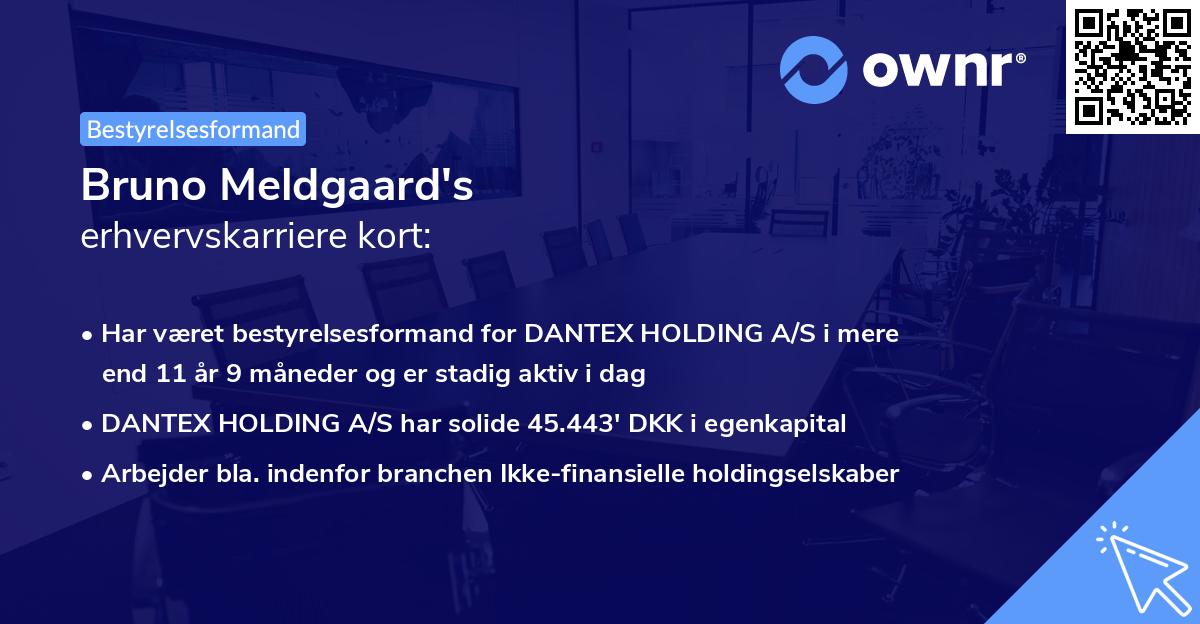 ownr®

Bestyrelsesformand

Bruno Meldgaard's
erhvervskarriere kort:

• Har været bestyrelsesformand for DANTEX HOLDING A/S i mere end 11 år 9 måneder og er stadig aktiv i dag
• DANTEX HOLDING A/S har solide 45.443' DKK i egenkapital
• Arbejder bla. indenfor branchen Ikke-finansielle holdingselskaber